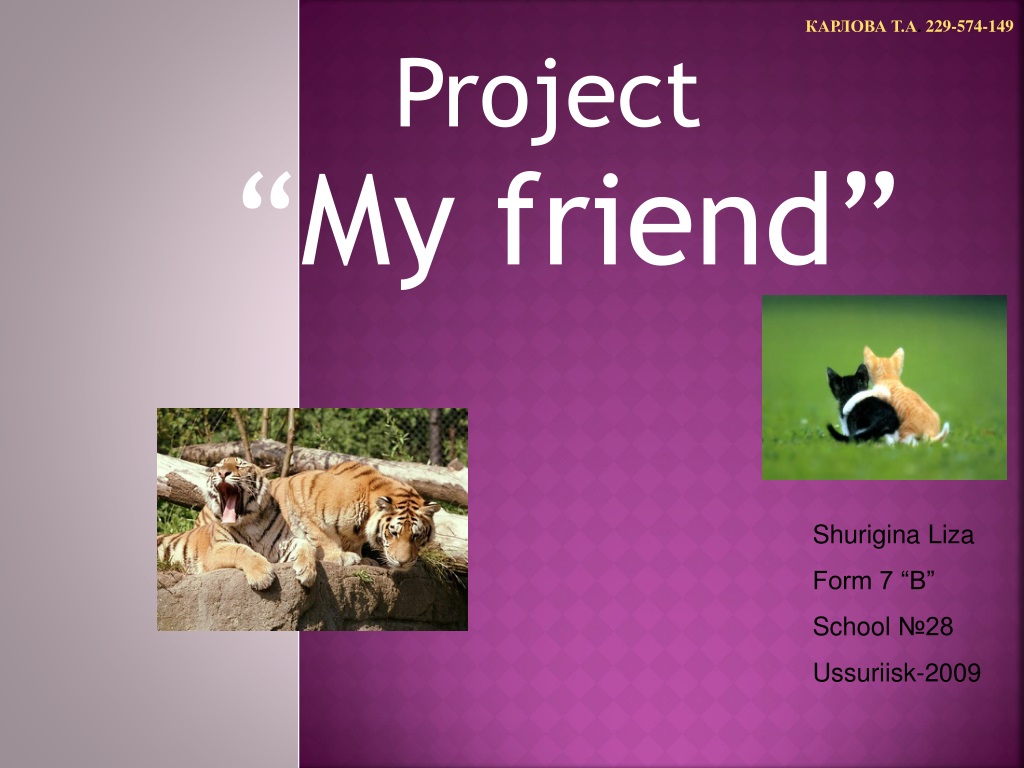 КАРЛОВА Т.А 229-574-149

Project
“My friend”

Shurigina Liza
Form 7 “B”
School №28
Ussuriisk-2009